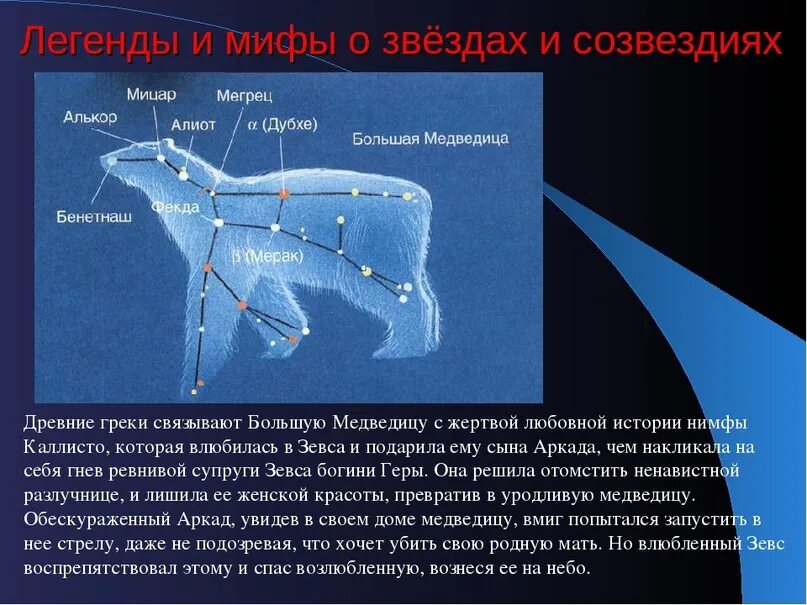 Легенды и мифы о звёздах и созвездиях

Мицар
Мегрец
Алькор
Алиот
$\alpha$ (Дубхе)
Большая Медведица
Бенетнаш
Фекда
$\beta$ (Мерак)

Древние греки связывают Большую Медведицу с жертвой любовной истории нимфы Каллисто, которая влюбилась в Зевса и подарила ему сына Аркада, чем накликала на себя гнев ревнивой супруги Зевса богини Геры. Она решила отомстить ненавистной разлучнице, и лишила ее женской красоты, превратив в уродливую медведицу. Обескураженный Аркад, увидев в своем доме медведицу, вмиг попытался запустить в нее стрелу, даже не подозревая, что хочет убить свою родную мать. Но влюбленный Зевс воспрепятствовал этому и спас возлюбленную, вознеся ее на небо.